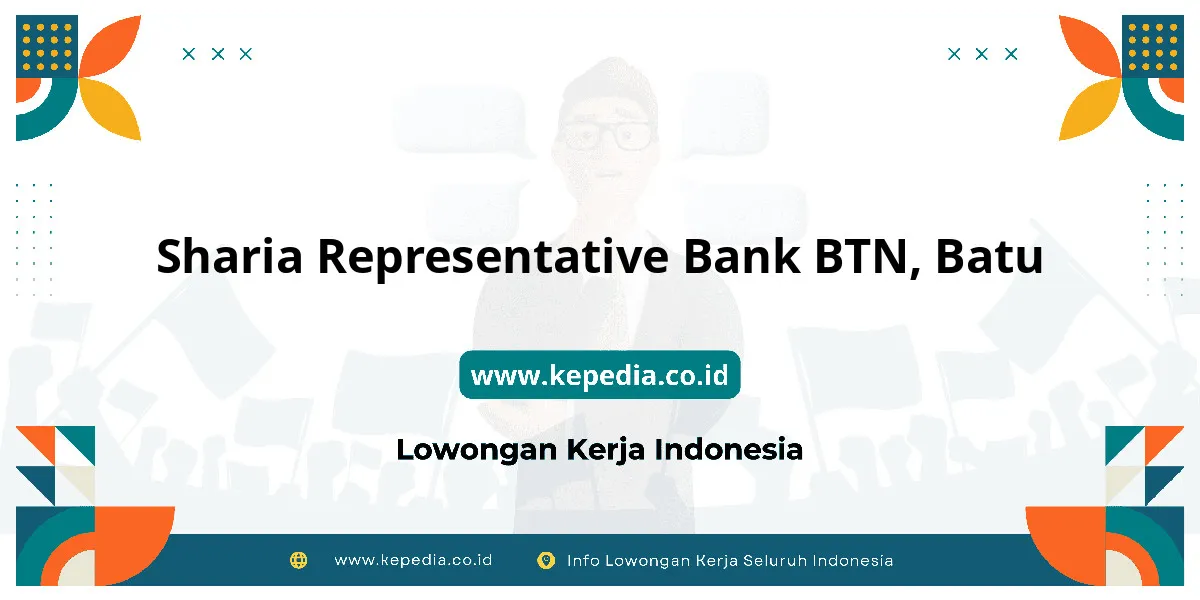 Sharia Representative Bank BTN, Batu

www.kepedia.co.id

Lowongan Kerja Indonesia

www.kepedia.co.id Info Lowongan Kerja Seluruh Indonesia